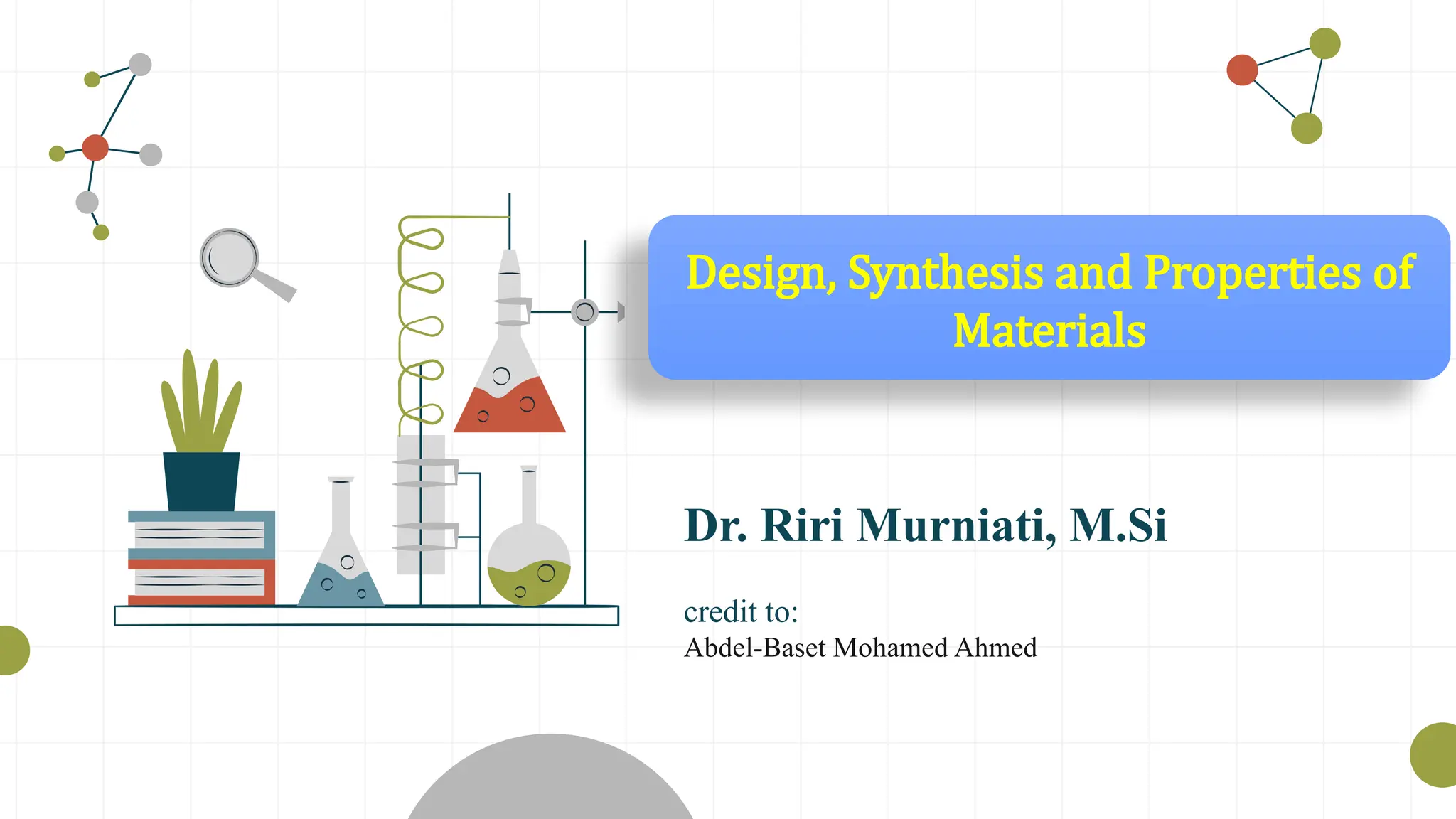 Design, Synthesis and Properties of Materials

Dr. Riri Murniati, M.Si

credit to:
Abdel-Baset Mohamed Ahmed